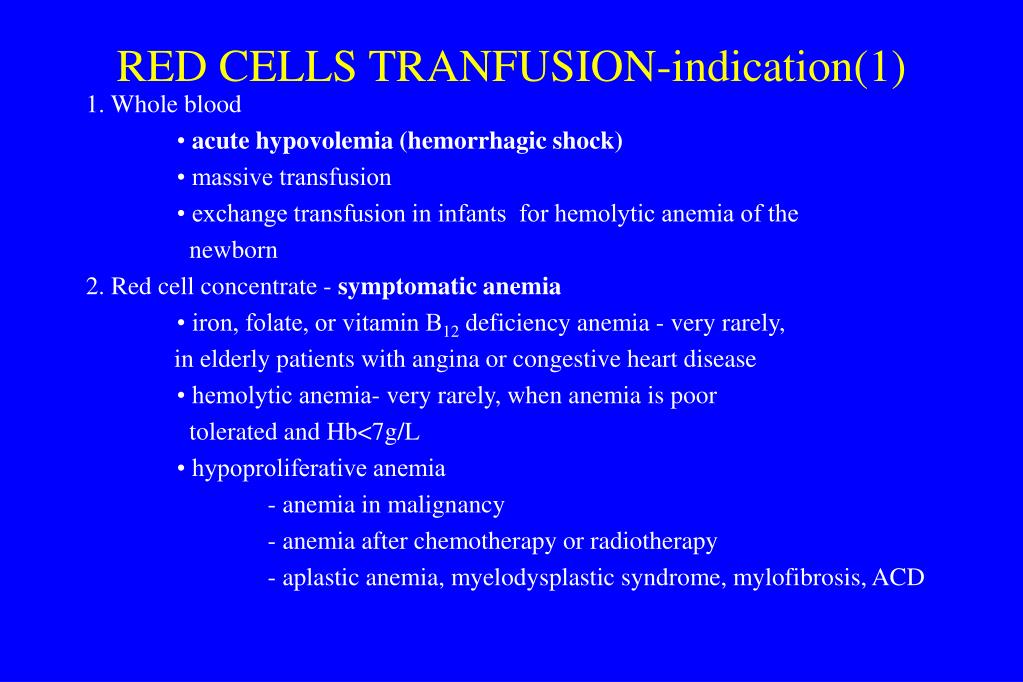 RED CELLS TRANFUSION-indication(1)

1. Whole blood

• acute hypovolemia (hemorrhagic shock)
• massive transfusion
• exchange transfusion in infants for hemolytic anemia of the newborn

2. Red cell concentrate - symptomatic anemia

• iron, folate, or vitamin $B_{12}$ deficiency anemia - very rarely, in elderly patients with angina or congestive heart disease
• hemolytic anemia- very rarely, when anemia is poor tolerated and Hb<7g/L
• hypoproliferative anemia
- anemia in malignancy
- anemia after chemotherapy or radiotherapy
- aplastic anemia, myelodysplastic syndrome, mylofibrosis, ACD